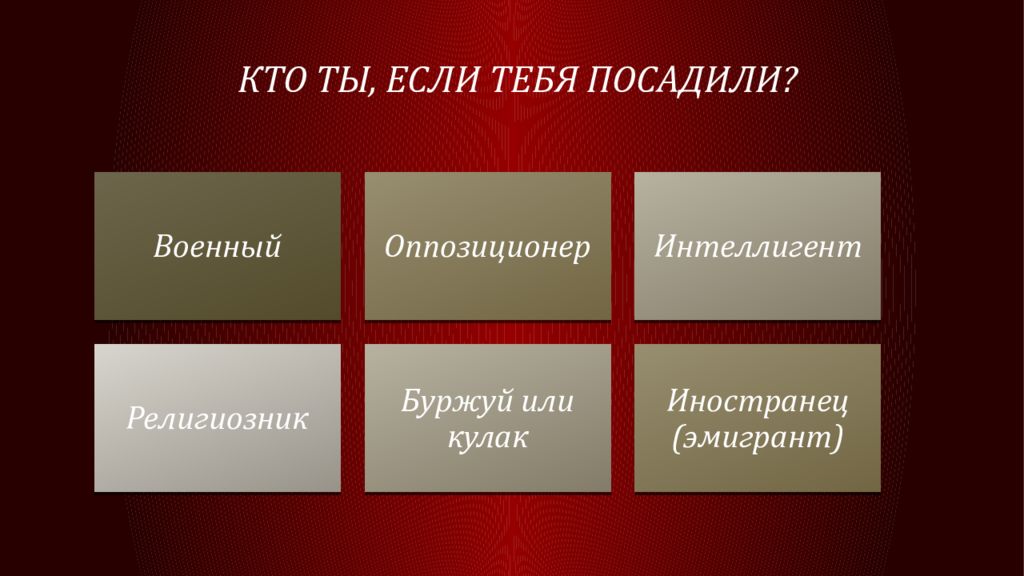 КТО ТЫ, ЕСЛИ ТЕБЯ ПОСАДИЛИ?

Военный

Оппозиционер

Интеллигент

Религиозник

Буржуй или кулак

Иностранец (эмигрант)